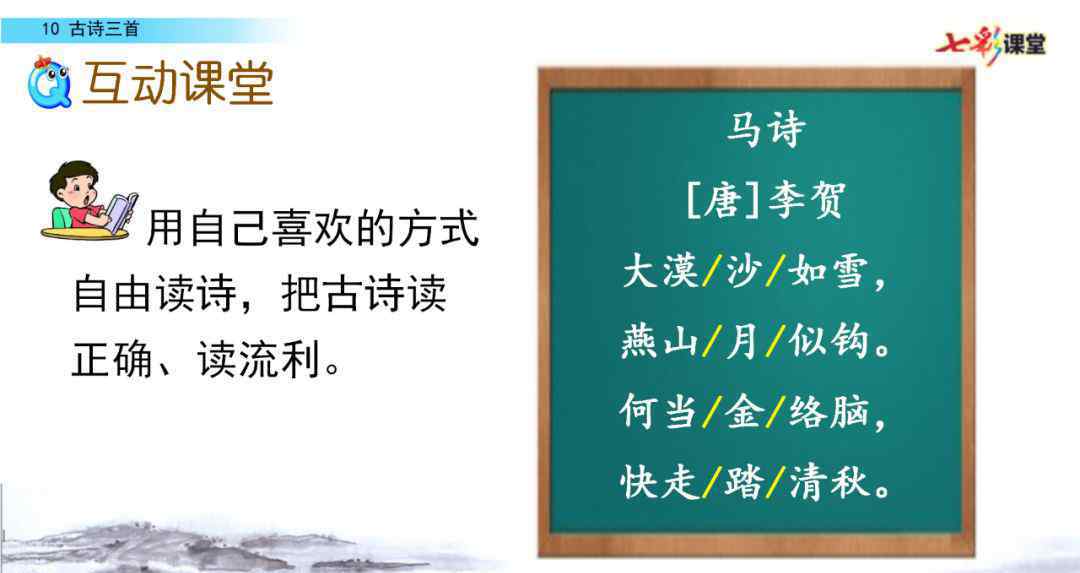 10 古诗三首

七彩课堂

互动课堂

用自己喜欢的方式自由读诗，把古诗读正确、读流利。

马诗

[唐]李贺

大漠/沙/如雪，

燕山/月/似钩。

何当/金/络脑，

快走/踏/清秋。